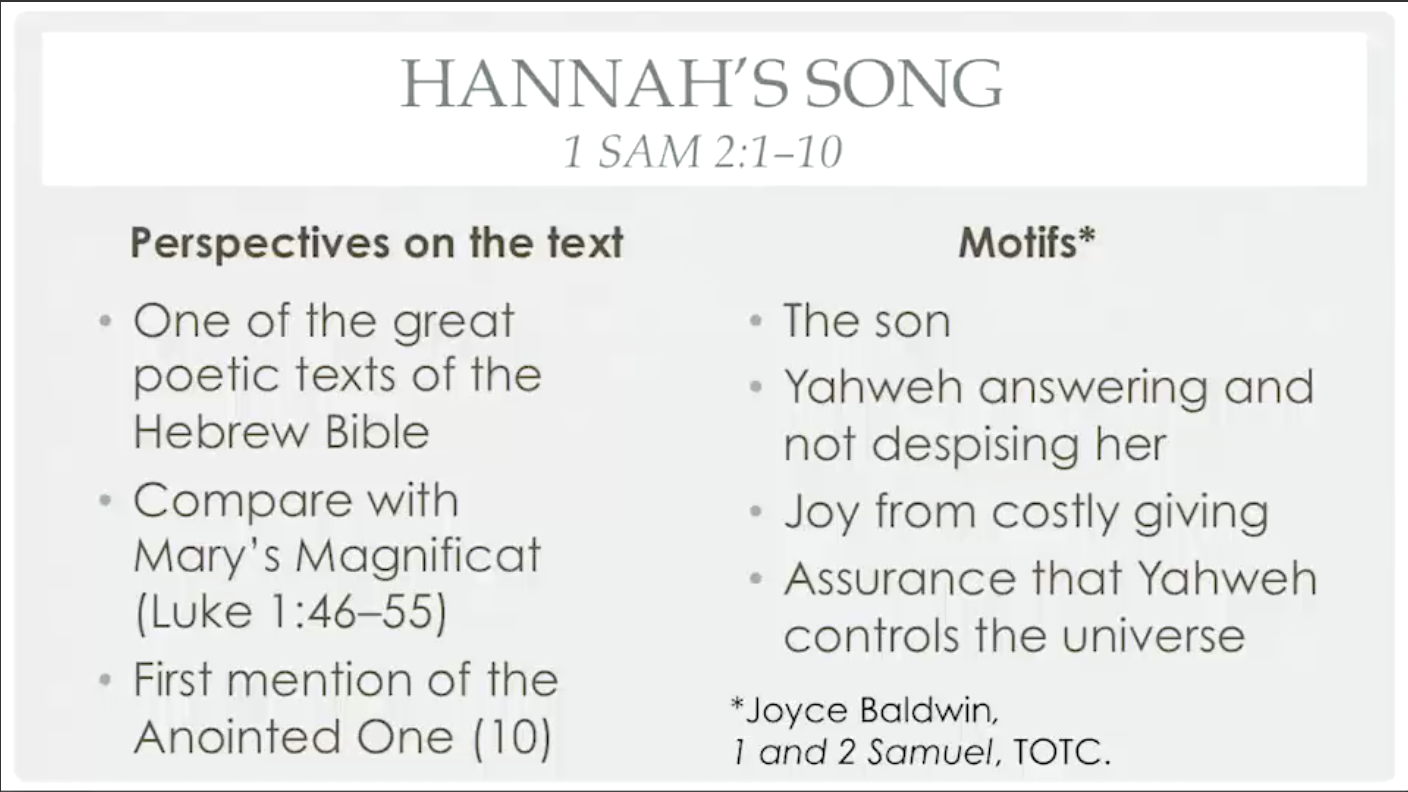 HANNAH'S SONG
1 SAM 2:1–10

Perspectives on the text

• One of the great poetic texts of the Hebrew Bible
• Compare with Mary's Magnificat (Luke 1:46–55)
• First mention of the Anointed One (10)

Motifs*

• The son
• Yahweh answering and not despising her
• Joy from costly giving
• Assurance that Yahweh controls the universe

*Joyce Baldwin,
1 and 2 Samuel, TOTC.